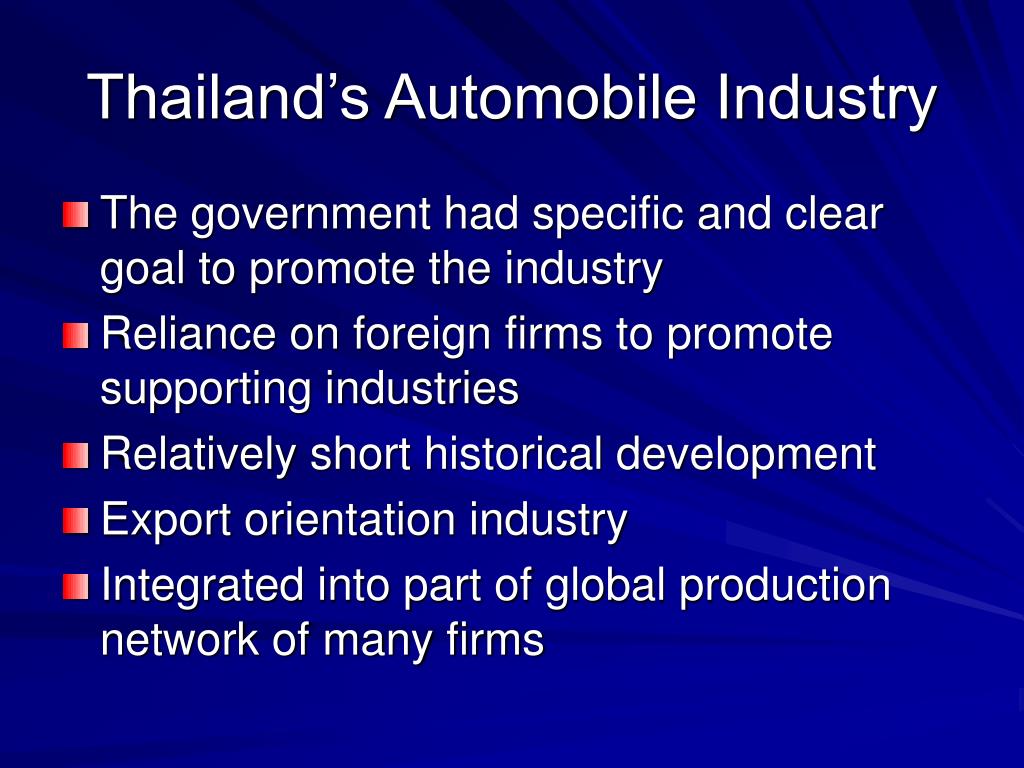 Thailand’s Automobile Industry

The government had specific and clear goal to promote the industry

Reliance on foreign firms to promote supporting industries

Relatively short historical development

Export orientation industry

Integrated into part of global production network of many firms